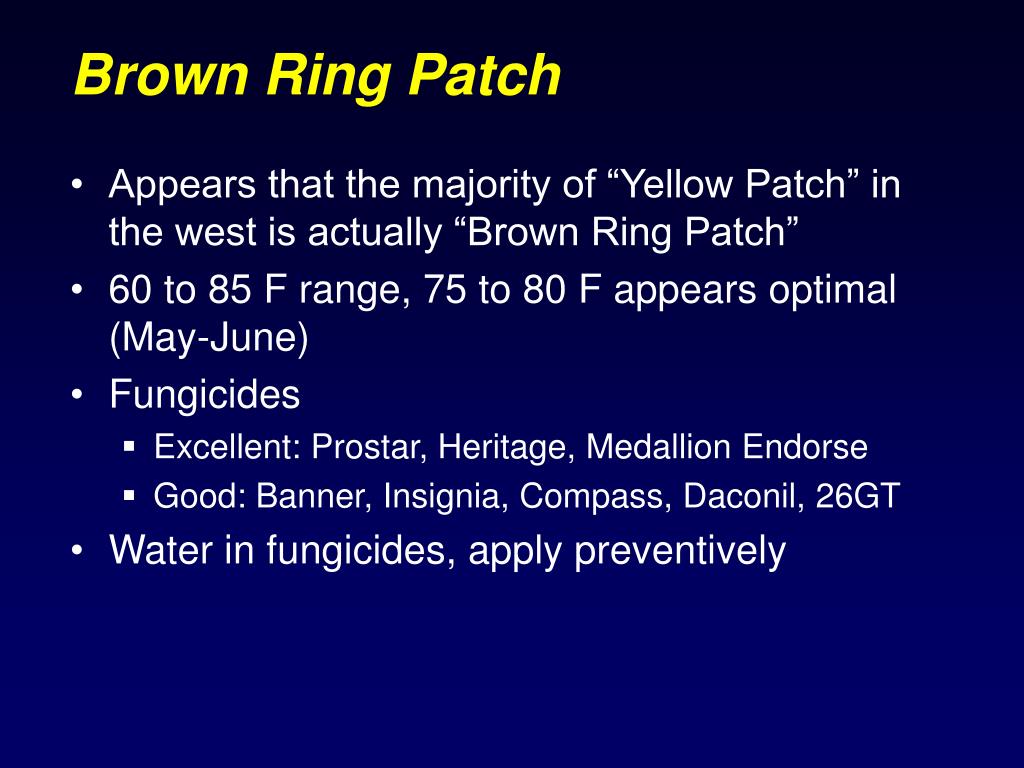 Brown Ring Patch

• Appears that the majority of “Yellow Patch” in the west is actually “Brown Ring Patch”
• 60 to 85 F range, 75 to 80 F appears optimal (May-June)
• Fungicides
▪ Excellent: Prostar, Heritage, Medallion Endorse
▪ Good: Banner, Insignia, Compass, Daconil, 26GT
• Water in fungicides, apply preventively